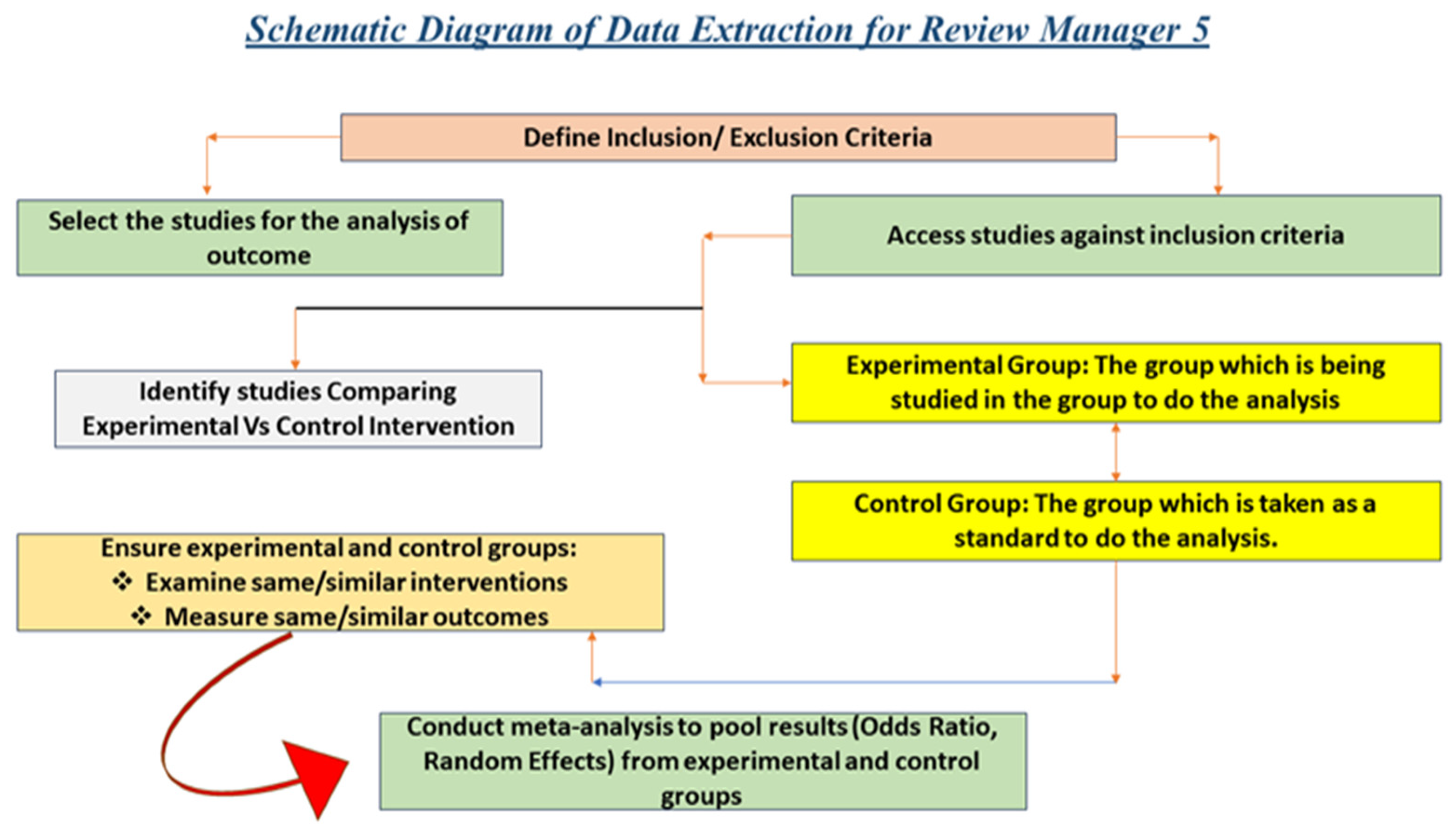 Schematic Diagram of Data Extraction for Review Manager 5

Define Inclusion/ Exclusion Criteria

Select the studies for the analysis of outcome

Access studies against inclusion criteria

Identify studies Comparing Experimental Vs Control Intervention

Experimental Group: The group which is being studied in the group to do the analysis

Control Group: The group which is taken as a standard to do the analysis.

Ensure experimental and control groups:
❖ Examine same/similar interventions
❖ Measure same/similar outcomes

Conduct meta-analysis to pool results (Odds Ratio, Random Effects) from experimental and control groups